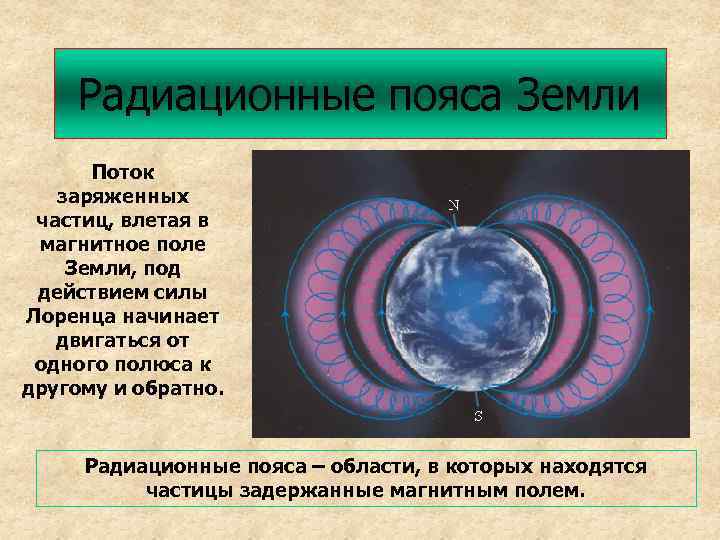 Радиационные пояса Земли

Поток заряженных частиц, влетая в магнитное поле Земли, под действием силы Лоренца начинает двигаться от одного полюса к другому и обратно.

N

S

Радиационные пояса – области, в которых находятся частицы задержанные магнитным полем.